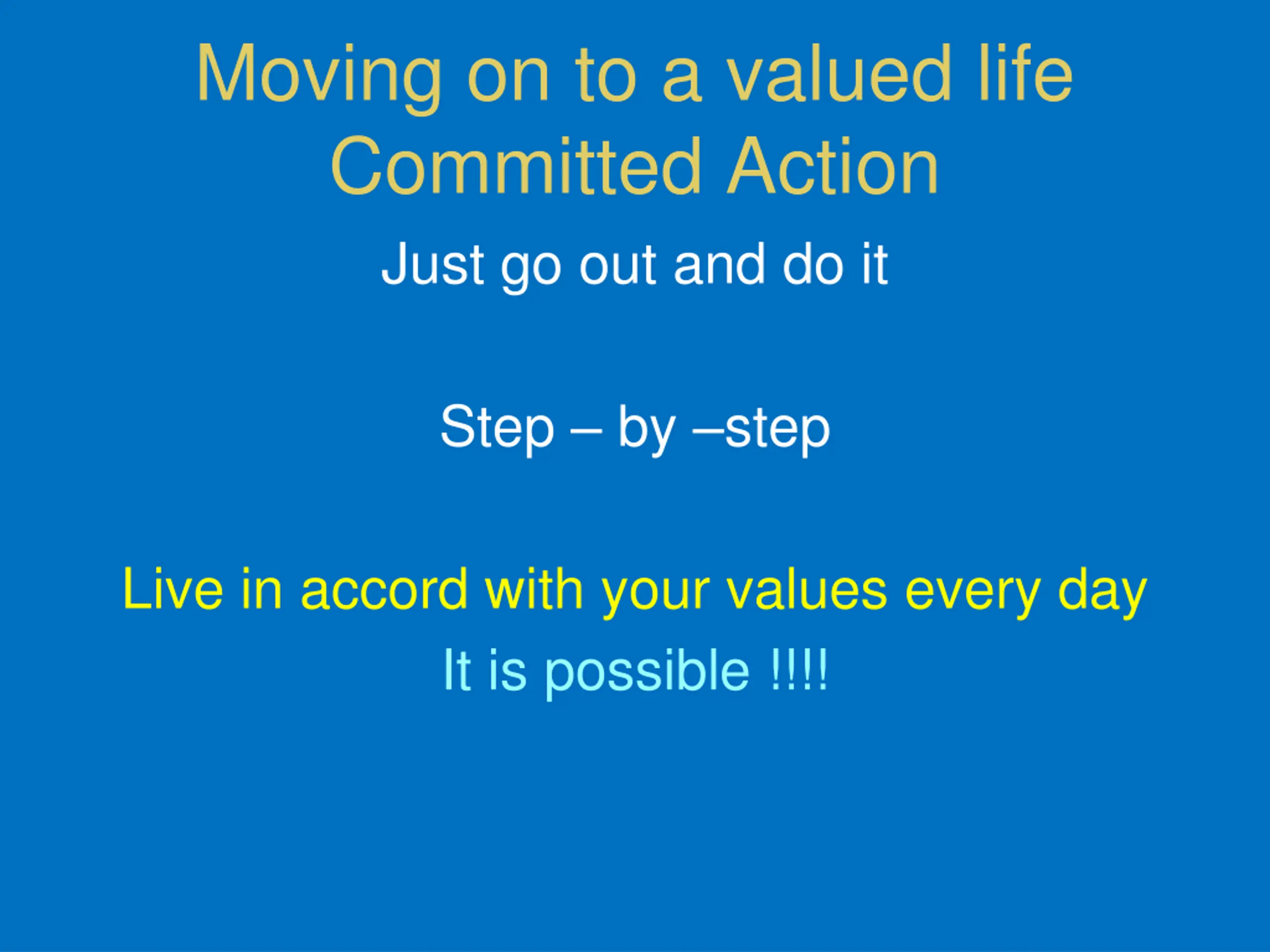 Moving on to a valued life
Committed Action

Just go out and do it

Step – by –step

Live in accord with your values every day

It is possible !!!!